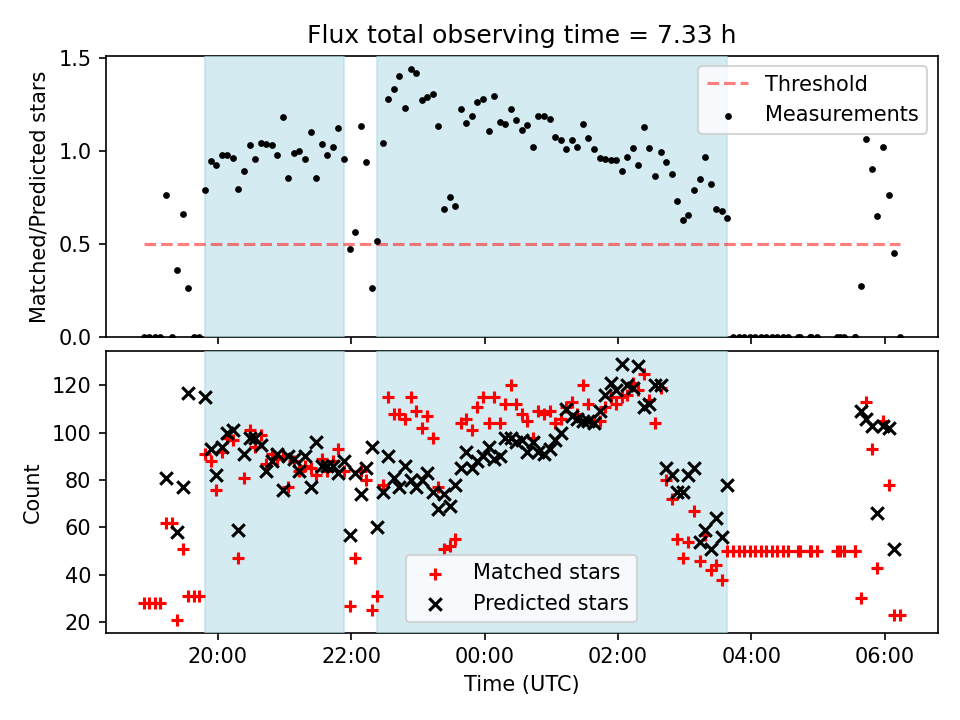 Flux total observing time = 7.33 h

Matched/Predicted stars

1.5
1.0
0.5
0.0

Threshold
Measurements

Count

120
100
80
60
40
20

Matched stars
Predicted stars

20:00
22:00
00:00
02:00
04:00
06:00

Time (UTC)